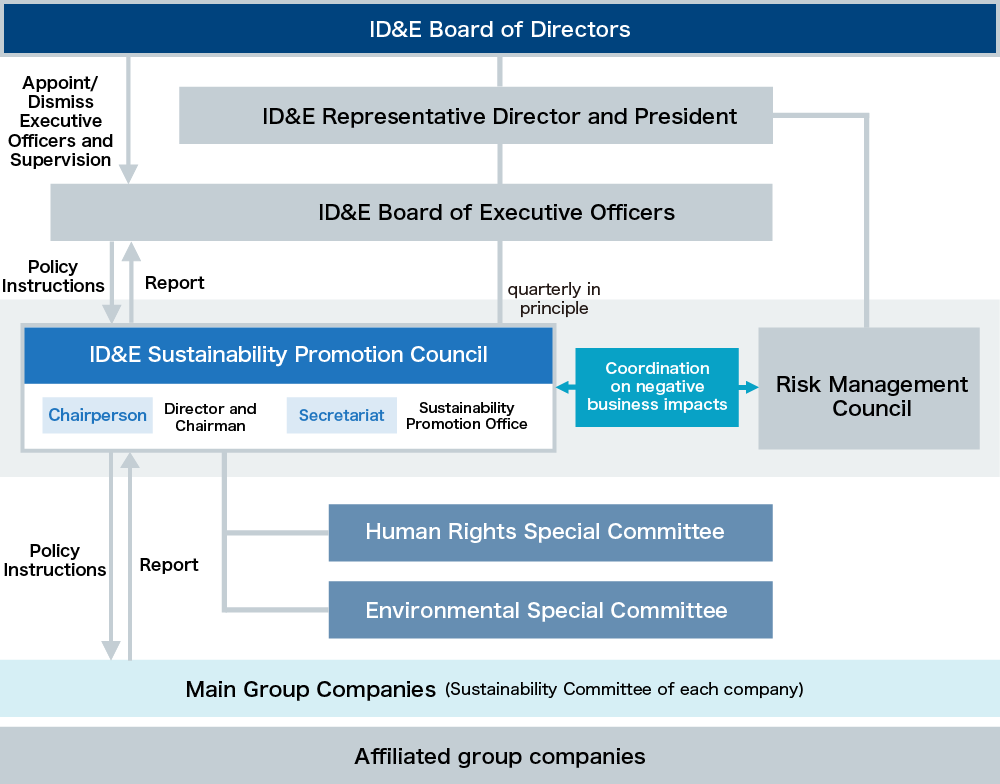 ID&E Board of Directors

Appoint/ Dismiss Executive Officers and Supervision

ID&E Representative Director and President

ID&E Board of Executive Officers

Policy Instructions

Report

quarterly in principle

ID&E Sustainability Promotion Council

Chairperson

Director and Chairman

Secretariat

Sustainability Promotion Office

Coordination on negative business impacts

Risk Management Council

Policy Instructions

Report

Human Rights Special Committee

Environmental Special Committee

Main Group Companies (Sustainability Committee of each company)

Affiliated group companies